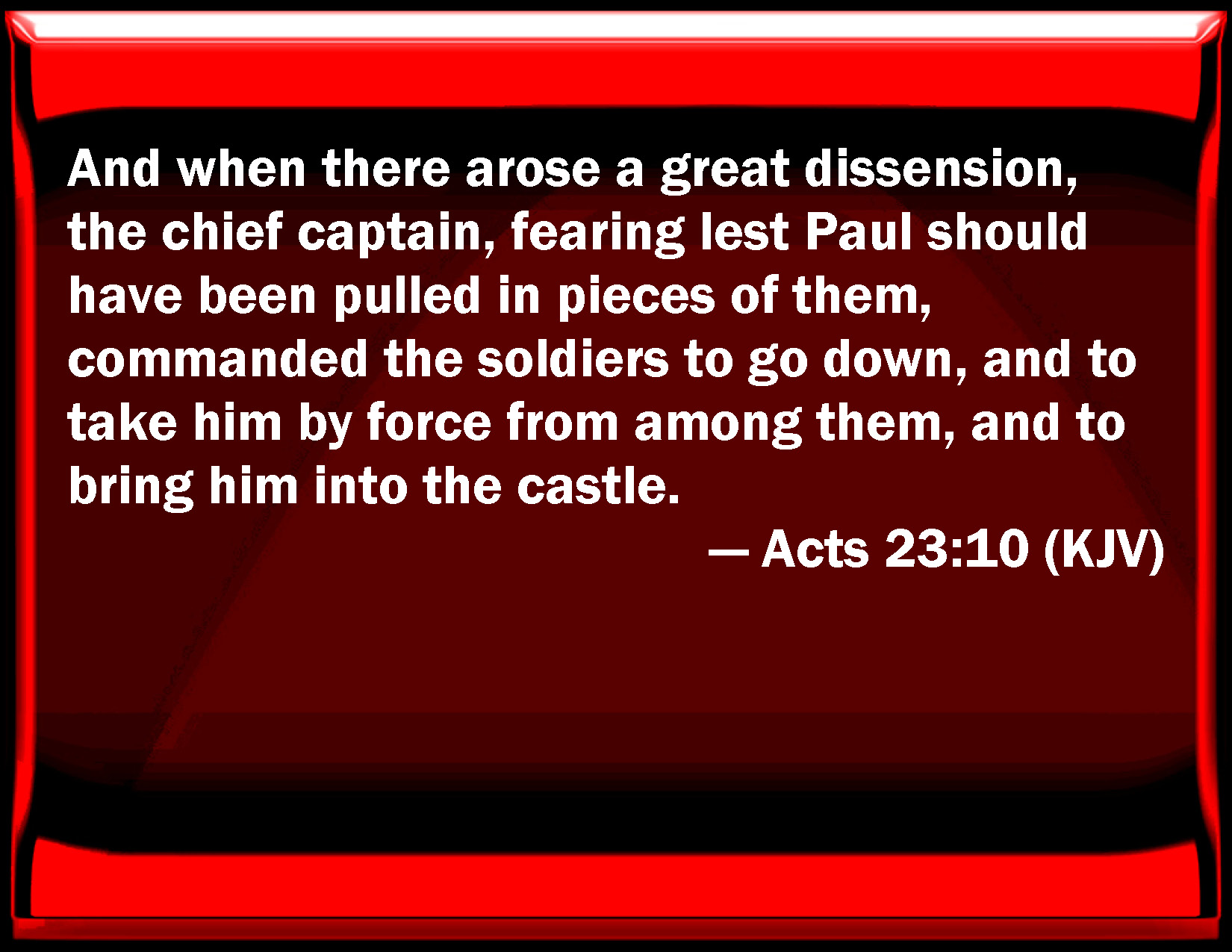 And when there arose a great dissension, the chief captain, fearing lest Paul should have been pulled in pieces of them, commanded the soldiers to go down, and to take him by force from among them, and to bring him into the castle.

— Acts 23:10 (KJV)